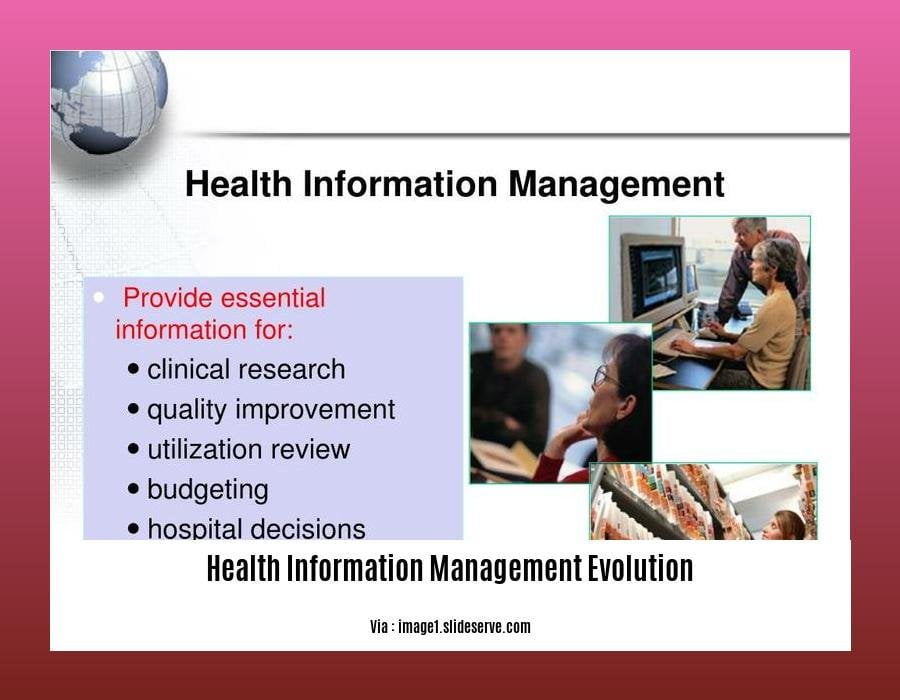 Health Information Management

• Provide essential information for:
• clinical research
• quality improvement
• utilization review
• budgeting
• hospital decisions

Health Information Management Evolution

Via : image1.slideserve.com